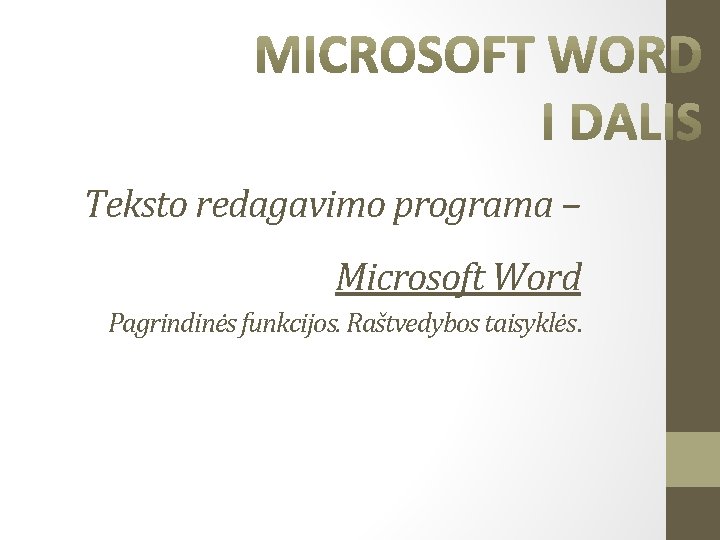 MICROSOFT WORD
I DALIS

Teksto redagavimo programa –

Microsoft Word

Pagrindinės funkcijos. Raštvedybos taisyklės.